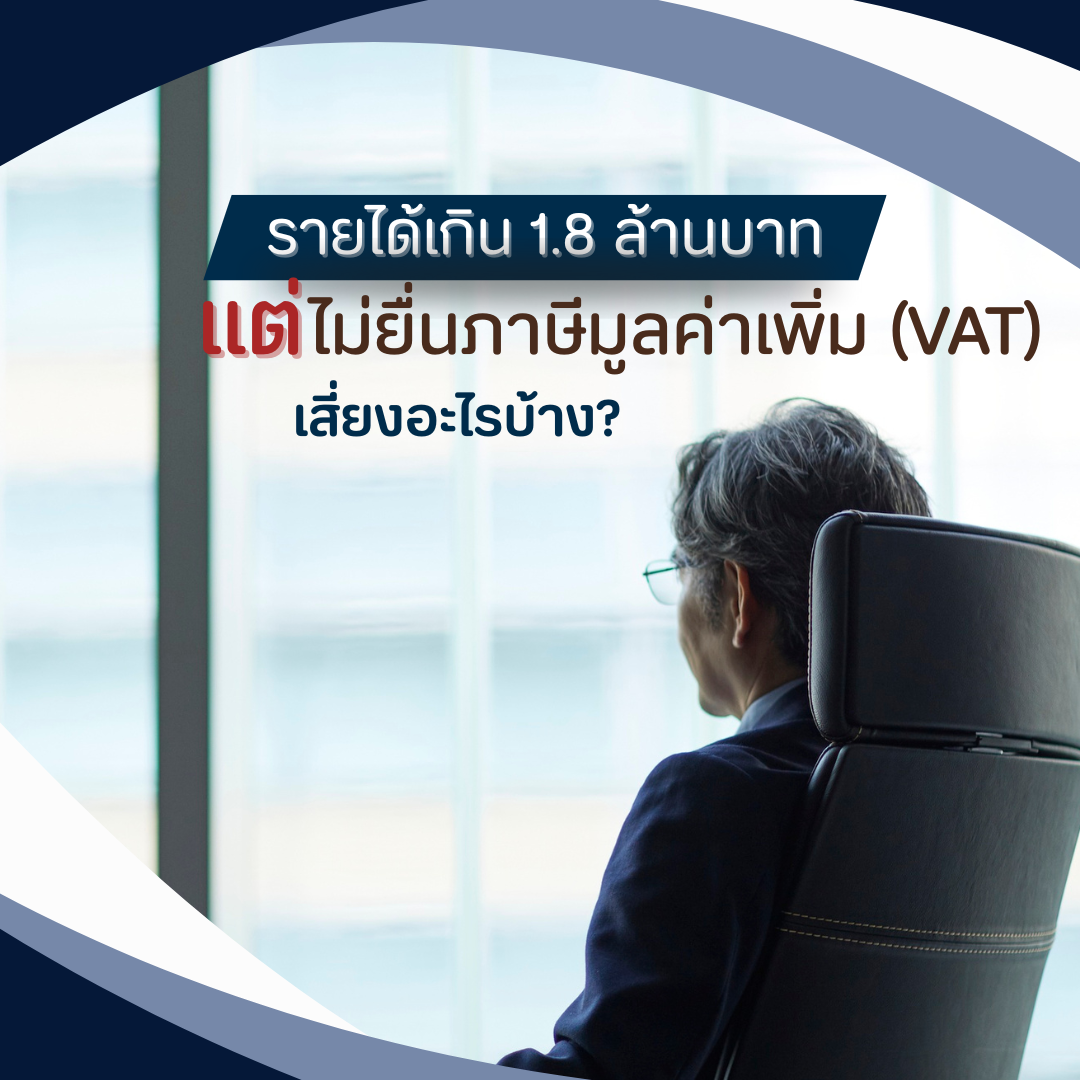 รายได้เกิน 1.8 ล้านบาท
แต่ไม่ยื่นภาษีมูลค่าเพิ่ม (VAT)
เสี่ยงอะไรบ้าง?